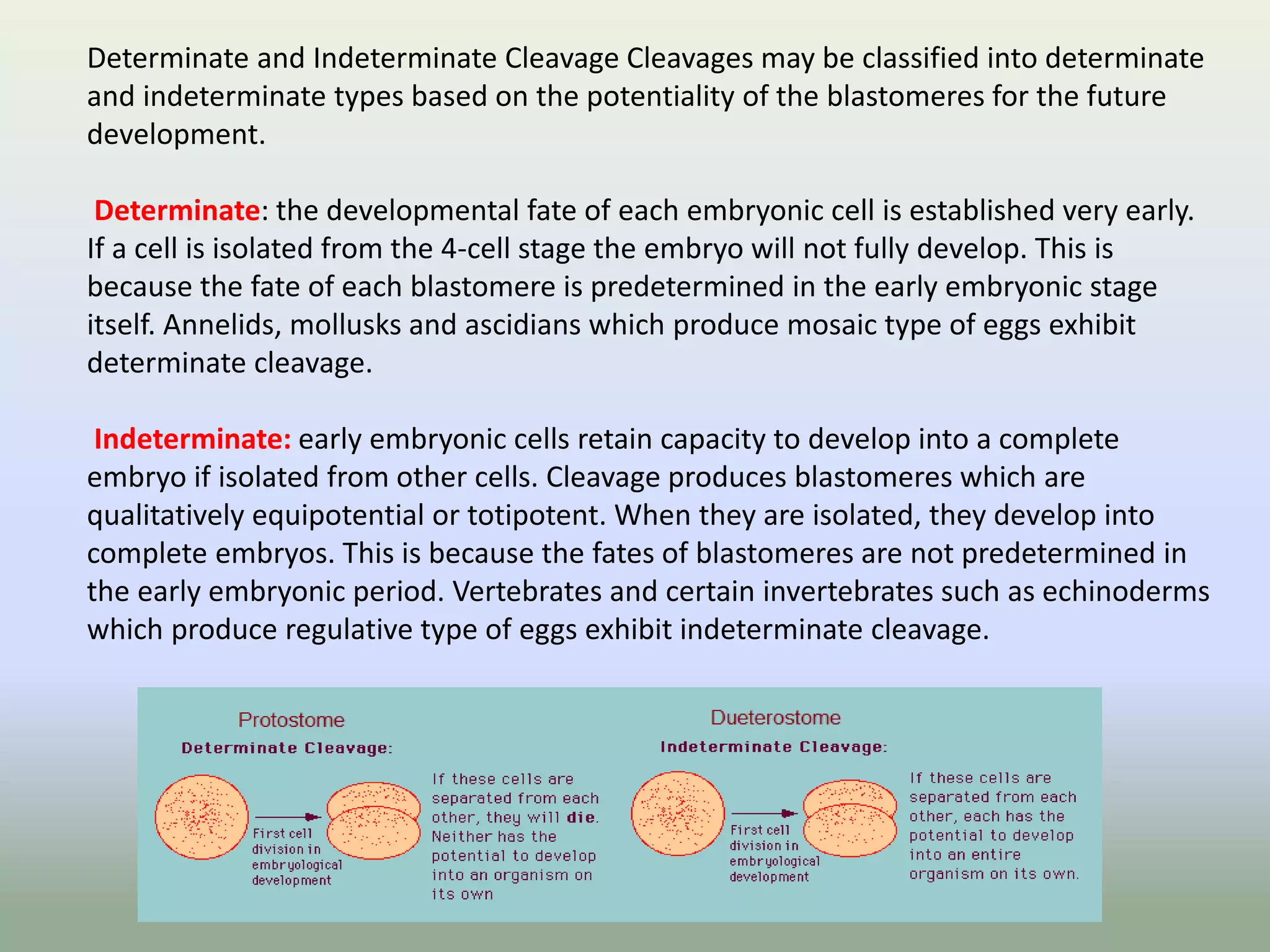 Determinate and Indeterminate Cleavage Cleavages may be classified into determinate and indeterminate types based on the potentiality of the blastomeres for the future development.

Determinate: the developmental fate of each embryonic cell is established very early. If a cell is isolated from the 4-cell stage the embryo will not fully develop. This is because the fate of each blastomere is predetermined in the early embryonic stage itself. Annelids, mollusks and ascidians which produce mosaic type of eggs exhibit determinate cleavage.

Indeterminate: early embryonic cells retain capacity to develop into a complete embryo if isolated from other cells. Cleavage produces blastomeres which are qualitatively equipotential or totipotent. When they are isolated, they develop into complete embryos. This is because the fates of blastomeres are not predetermined in the early embryonic period. Vertebrates and certain invertebrates such as echinoderms which produce regulative type of eggs exhibit indeterminate cleavage.

Protostome
Determinate Cleavage:
First cell division in embryological development
If these cells are separated from each other, they will die. Neither has the potential to develop into an organism on its own

Dueterostome
Indeterminate Cleavage:
First cell division in embryological development
If these cells are separated from each other, each has the potential to develop into an entire organism on its own.